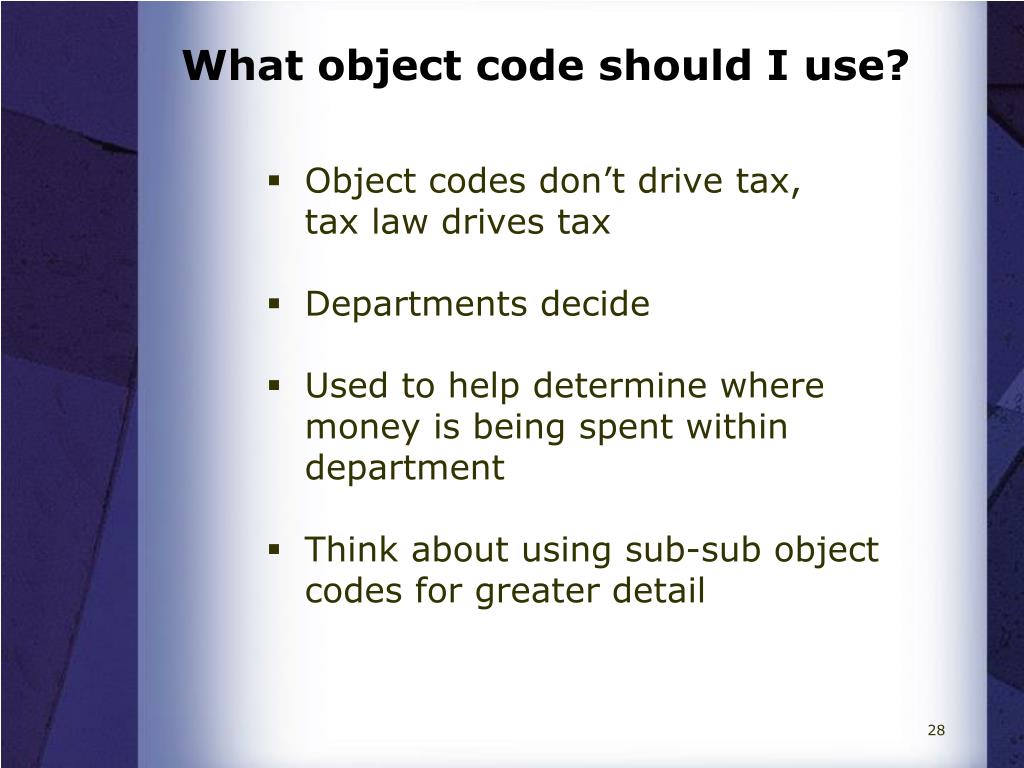 What object code should I use?

▪ Object codes don’t drive tax, tax law drives tax

▪ Departments decide

▪ Used to help determine where money is being spent within department

▪ Think about using sub-sub object codes for greater detail

28